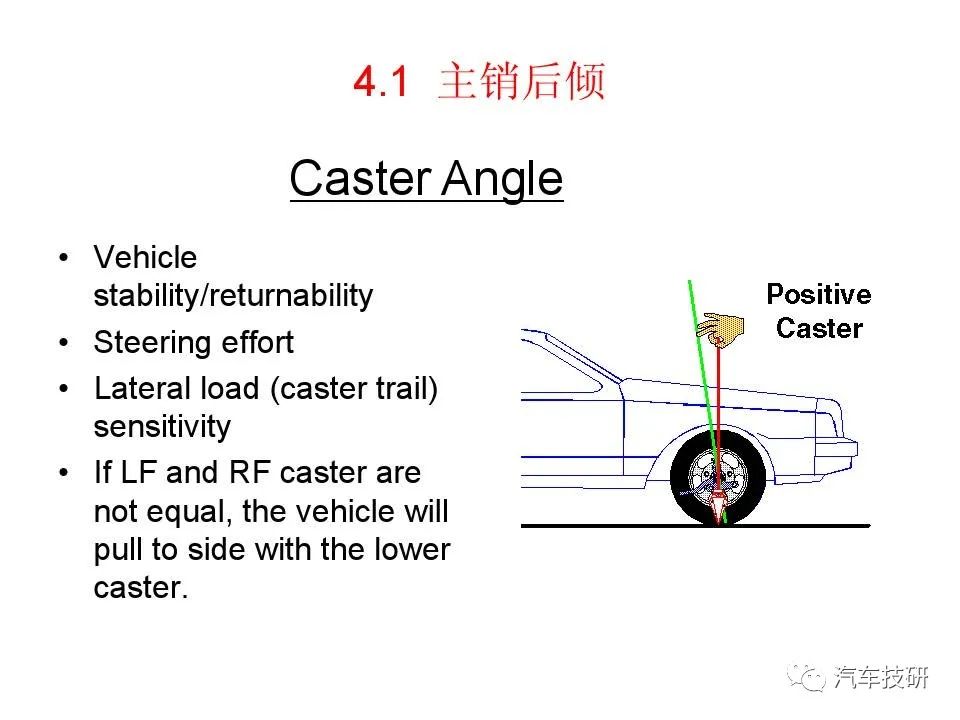 4.1 主销后倾

Caster Angle

• Vehicle stability/returnability
• Steering effort
• Lateral load (caster trail) sensitivity
• If LF and RF caster are not equal, the vehicle will pull to side with the lower caster.

Positive Caster

汽车技研